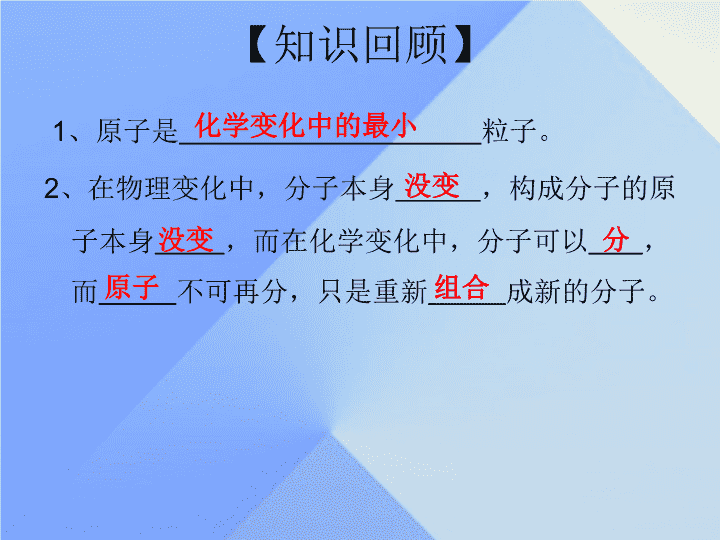 【知识回顾】

1、原子是化学变化中的最小粒子。

2、在物理变化中，分子本身没变，构成分子的原子本身没变，而在化学变化中，分子可以分，而原子不可再分，只是重新组合成新的分子。